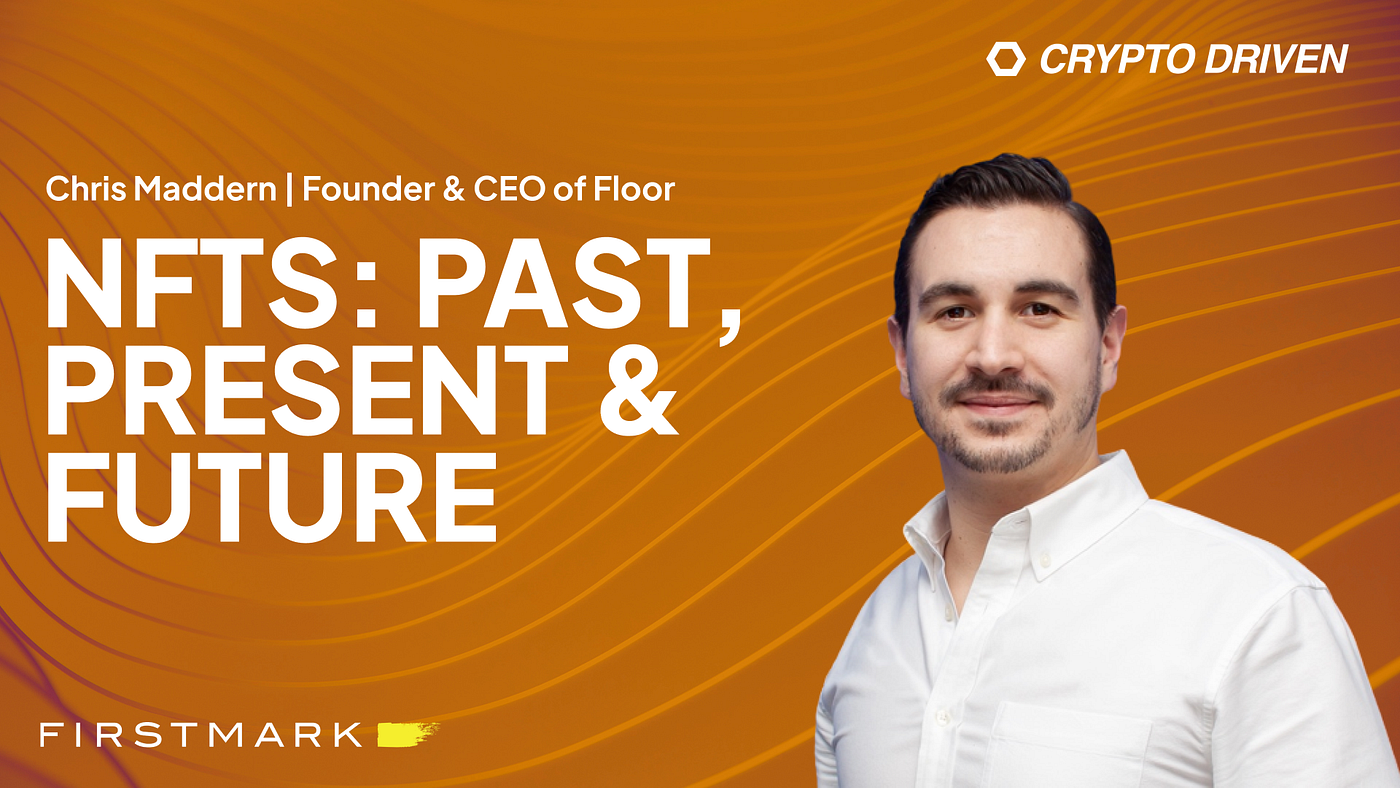 CRYPTO DRIVEN

Chris Maddern | Founder & CEO of Floor

NFTS: PAST, PRESENT & FUTURE

FIRSTMARK